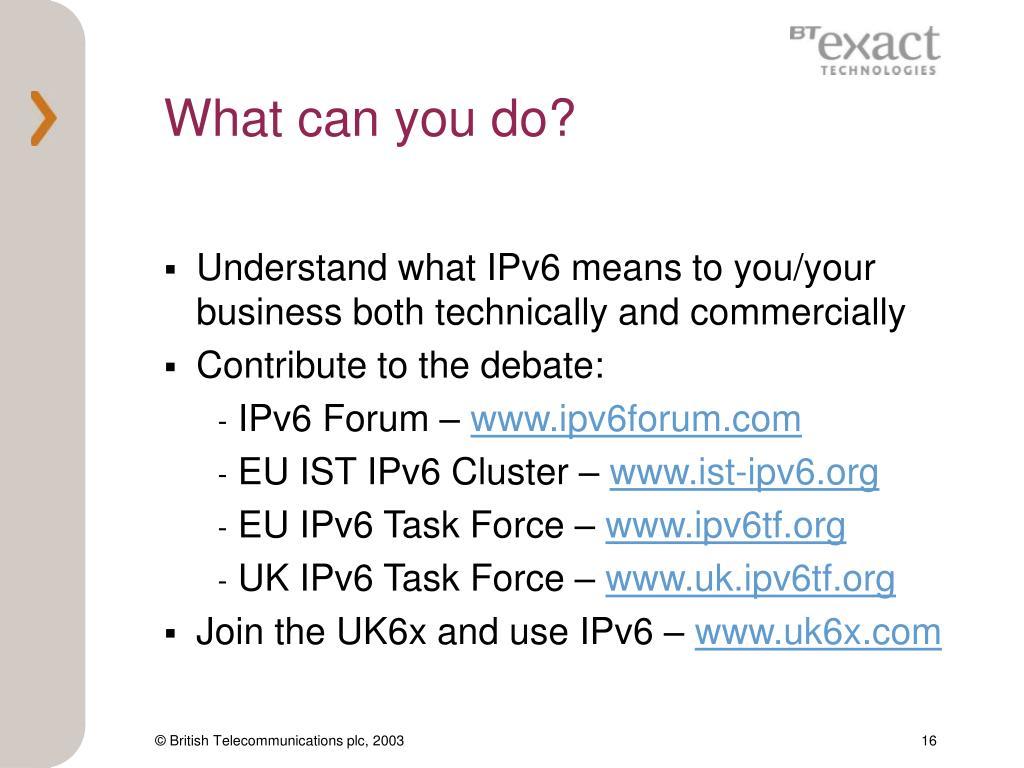 BT exact
TECHNOLOGIES

What can you do?

▪ Understand what IPv6 means to you/your business both technically and commercially
▪ Contribute to the debate:
- IPv6 Forum – www.ipv6forum.com
- EU IST IPv6 Cluster – www.ist-ipv6.org
- EU IPv6 Task Force – www.ipv6tf.org
- UK IPv6 Task Force – www.uk.ipv6tf.org
▪ Join the UK6x and use IPv6 – www.uk6x.com

© British Telecommunications plc, 2003

16